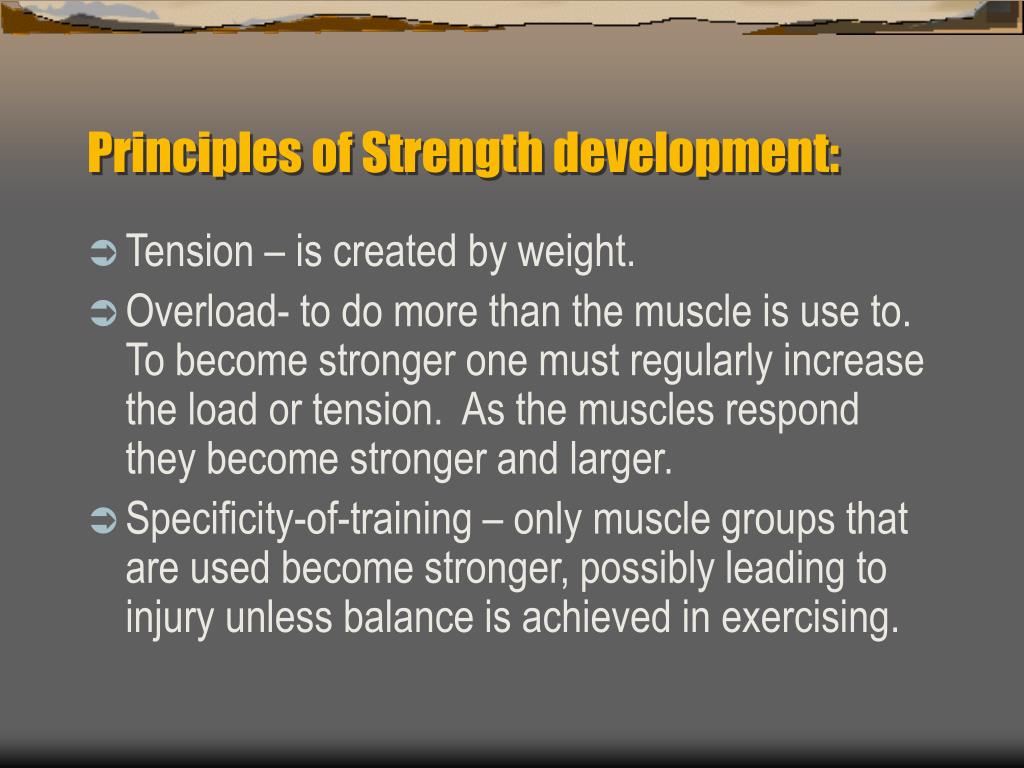 Principles of Strength development:

➲ Tension – is created by weight.

➲ Overload- to do more than the muscle is use to. To become stronger one must regularly increase the load or tension.  As the muscles respond they become stronger and larger.

➲ Specificity-of-training – only muscle groups that are used become stronger, possibly leading to injury unless balance is achieved in exercising.